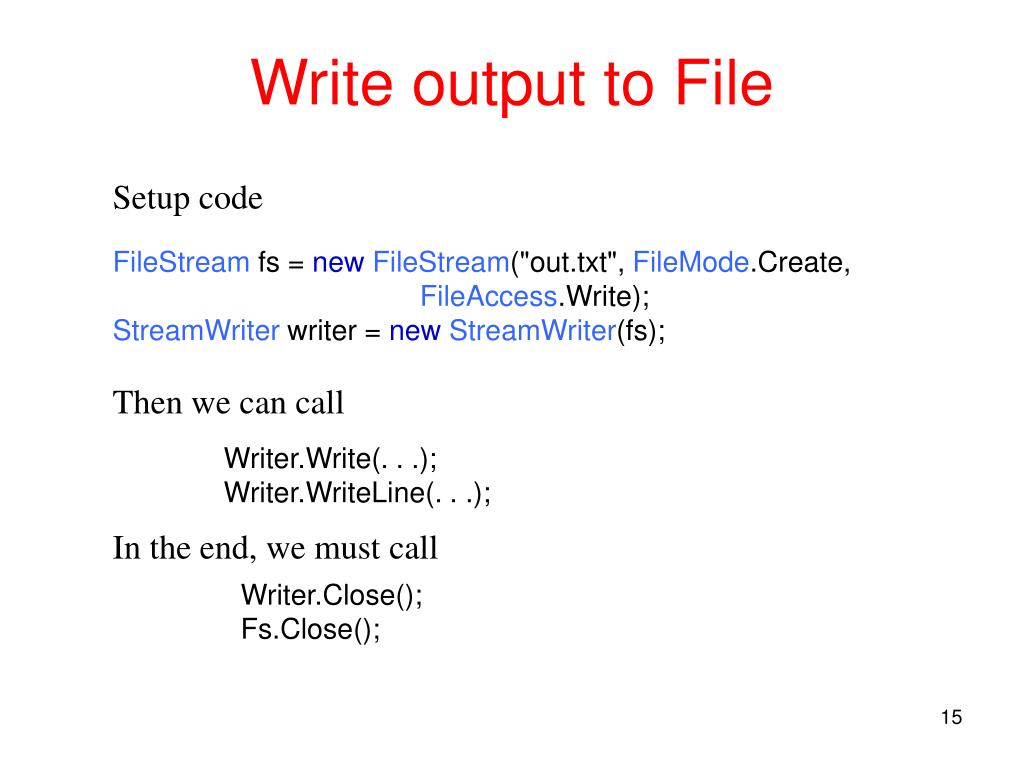 Write output to File

Setup code

FileStream fs = new FileStream("out.txt", FileMode.Create,
FileAccess.Write);
StreamWriter writer = new StreamWriter(fs);

Then we can call

Writer.Write(. . .);
Writer.WriteLine(. . .);

In the end, we must call

Writer.Close();
Fs.Close();

15